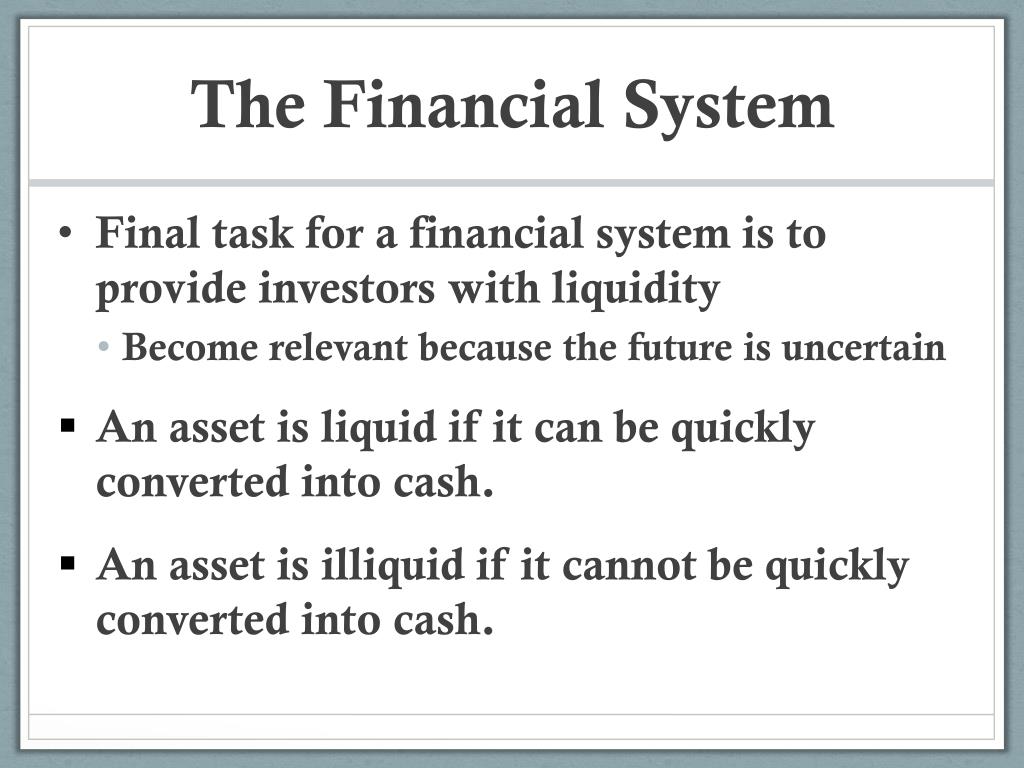 The Financial System

• Final task for a financial system is to provide investors with liquidity
  • Become relevant because the future is uncertain

▪ An asset is liquid if it can be quickly converted into cash.

▪ An asset is illiquid if it cannot be quickly converted into cash.